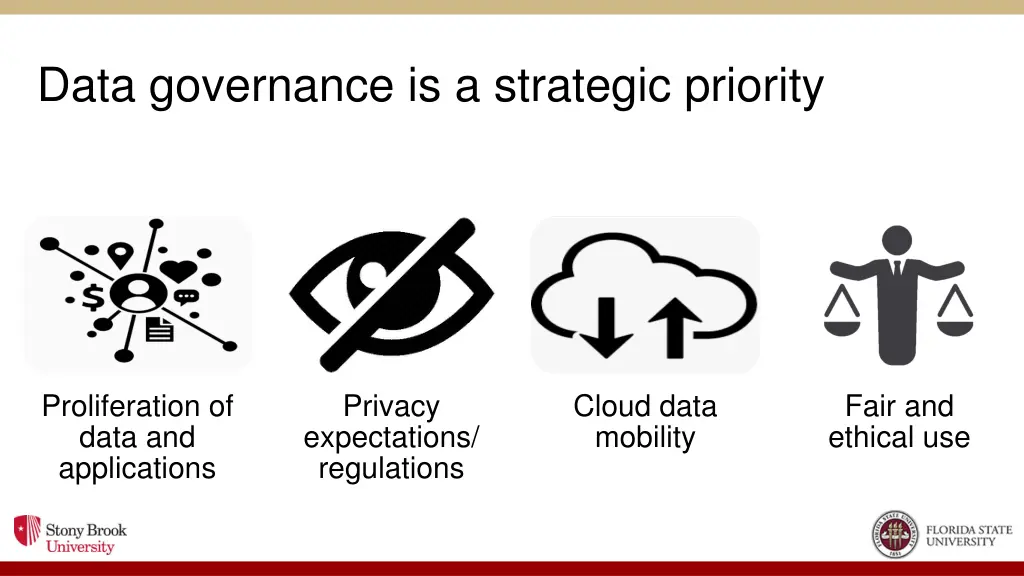 Data governance is a strategic priority

Proliferation of data and applications

Privacy expectations/ regulations

Cloud data mobility

Fair and ethical use

Stony Brook University

FLORIDA STATE UNIVERSITY